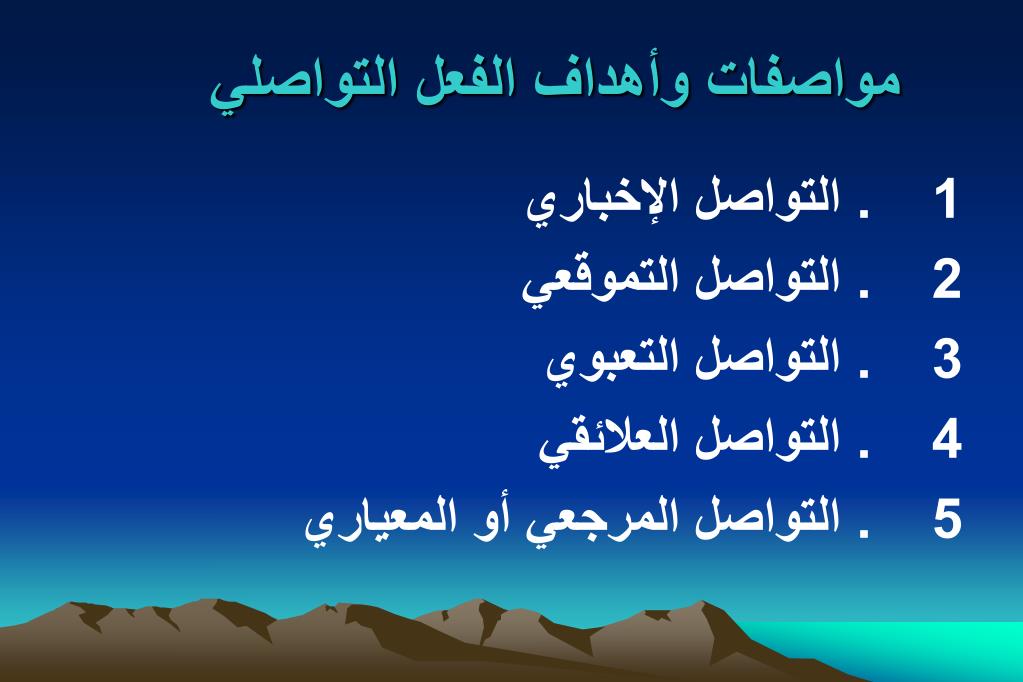 مواصفات وأهداف الفعل التواصلي

1 . التواصل الإخباري
2 . التواصل التموقعي
3 . التواصل التعبوي
4 . التواصل العلائقي
5 . التواصل المرجعي أو المعياري